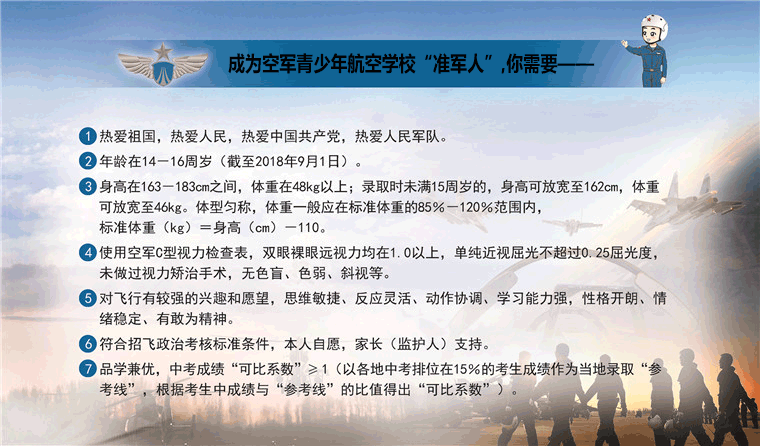 成为空军青少年航空学校“准军人”,你需要——

1 热爱祖国，热爱人民，热爱中国共产党，热爱人民军队。

2 年龄在14－16周岁（截至2018年9月1日）。

3 身高在163－183cm之间，体重在48kg以上；录取时未满15周岁的，身高可放宽至162cm，体重可放宽至46kg。体型匀称，体重一般应在标准体重的85%－120%范围内，标准体重（kg）＝身高（cm）－110。

4 使用空军C型视力检查表，双眼裸眼远视力均在1.0以上，单纯近视屈光不超过0.25屈光度，未做过视力矫治手术，无色盲、色弱、斜视等。

5 对飞行有较强的兴趣和愿望，思维敏捷、反应灵活、动作协调、学习能力强，性格开朗、情绪稳定、有敢为精神。

6 符合招飞政治考核标准条件，本人自愿，家长（监护人）支持。

7 品学兼优，中考成绩“可比系数”≥1（以各地中考排位在15%的考生成绩作为当地录取“参考线”，根据考生中成绩与“参考线”的比值得出“可比系数”）。